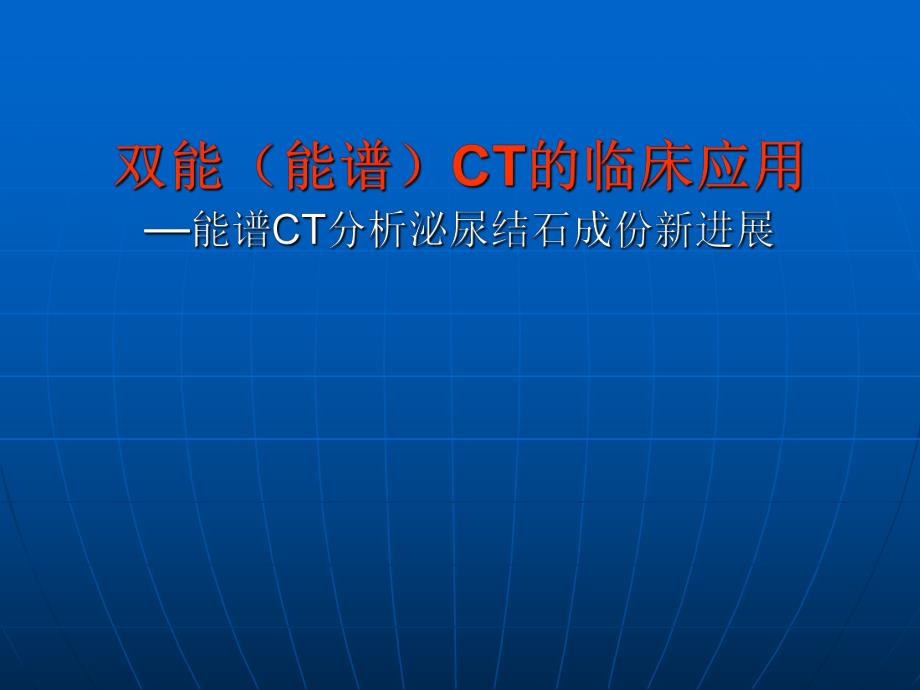 双能（能谱）CT的临床应用

—能谱CT分析泌尿结石成份新进展